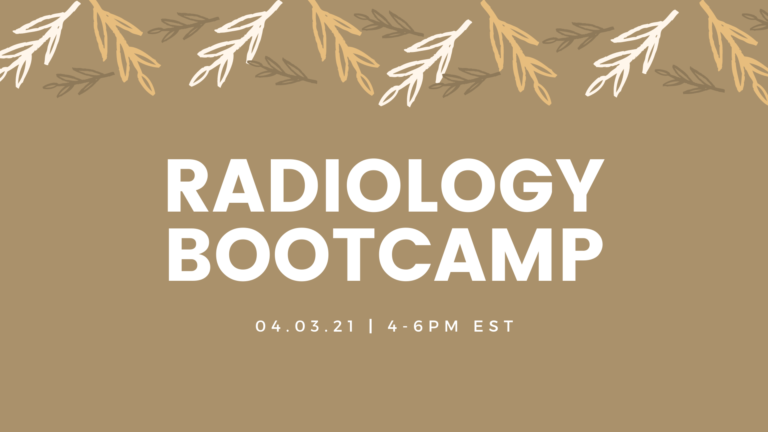 RADIOLOGY BOOTCAMP

04.03.21 | 4-6PM EST